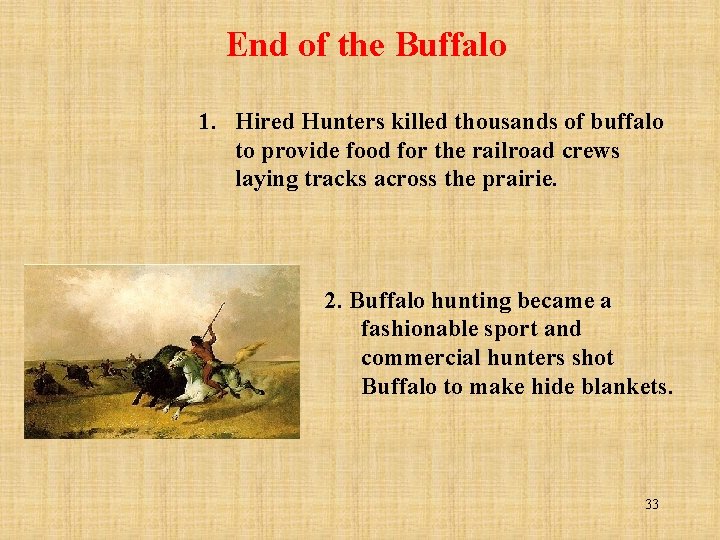 End of the Buffalo

1. Hired Hunters killed thousands of buffalo to provide food for the railroad crews laying tracks across the prairie.

2. Buffalo hunting became a fashionable sport and commercial hunters shot Buffalo to make hide blankets.

33